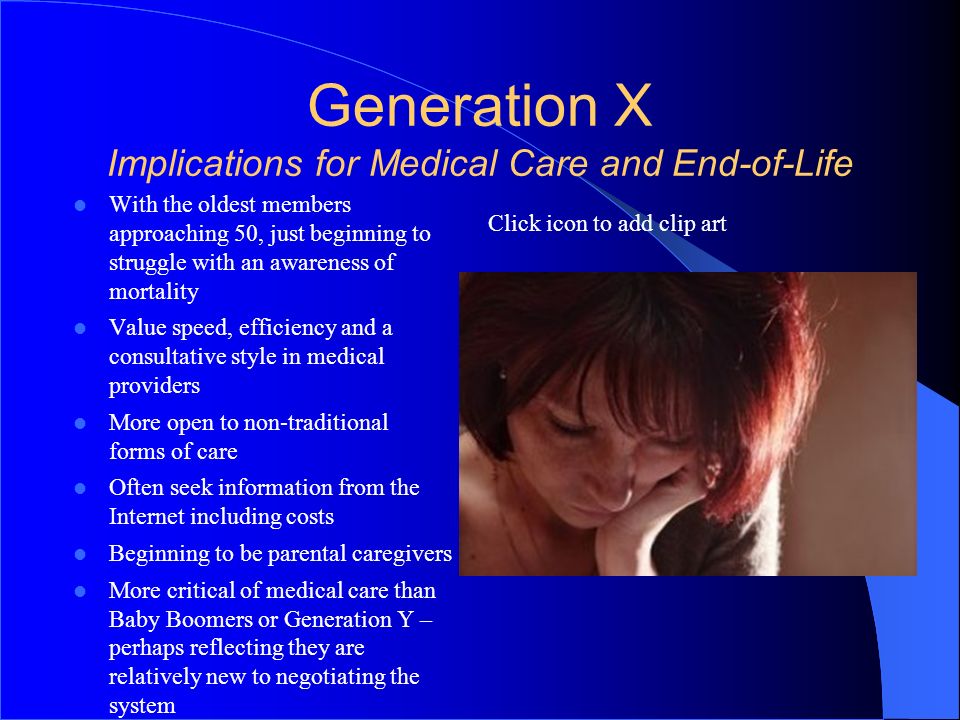 Generation X
Implications for Medical Care and End-of-Life

- With the oldest members approaching 50, just beginning to struggle with an awareness of mortality
- Value speed, efficiency and a consultative style in medical providers
- More open to non-traditional forms of care
- Often seek information from the Internet including costs
- Beginning to be parental caregivers
- More critical of medical care than Baby Boomers or Generation Y – perhaps reflecting they are relatively new to negotiating the system

Click icon to add clip art